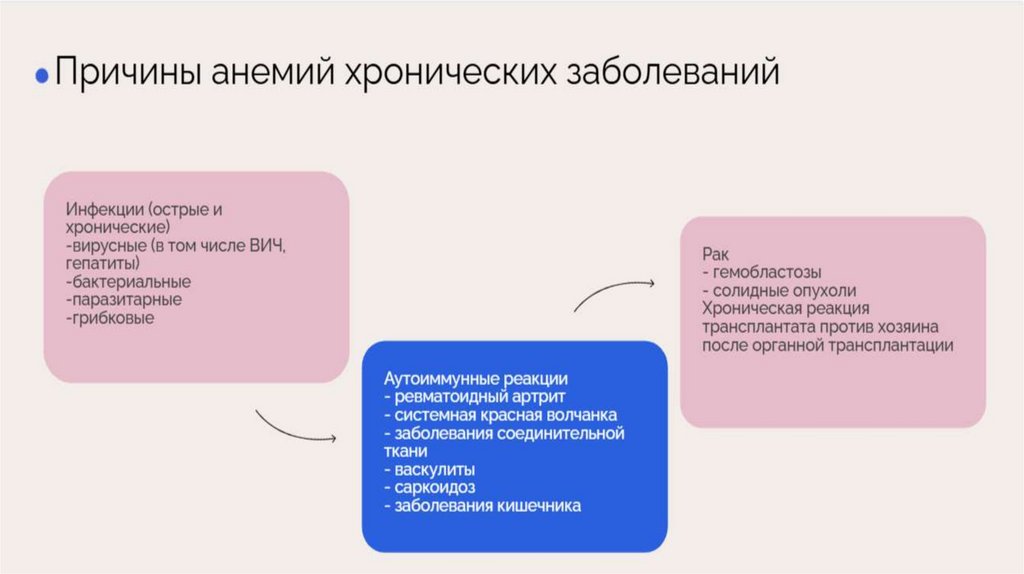 Причины анемий хронических заболеваний

Инфекции (острые и хронические)
-вирусные (в том числе ВИЧ, гепатиты)
-бактериальные
-паразитарные
-грибковые

Аутоиммунные реакции
- ревматоидный артрит
- системная красная волчанка
- заболевания соединительной ткани
- васкулиты
- саркоидоз
- заболевания кишечника

Рак
- гемобластозы
- солидные опухоли
Хроническая реакция трансплантата против хозяина после органной трансплантации